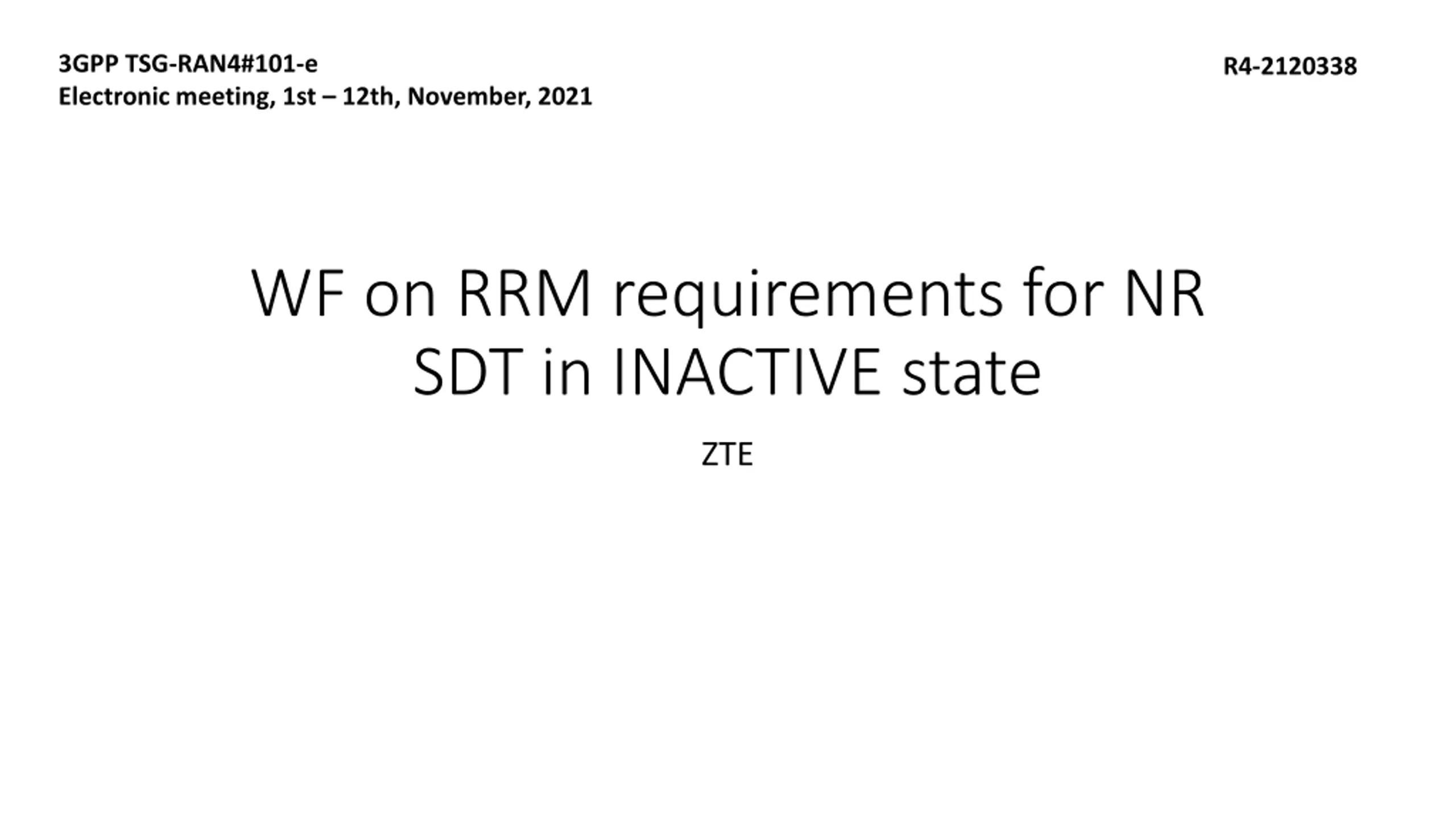 3GPP TSG-RAN4#101-e
Electronic meeting, 1st – 12th, November, 2021

R4-2120338

WF on RRM requirements for NR SDT in INACTIVE state

ZTE